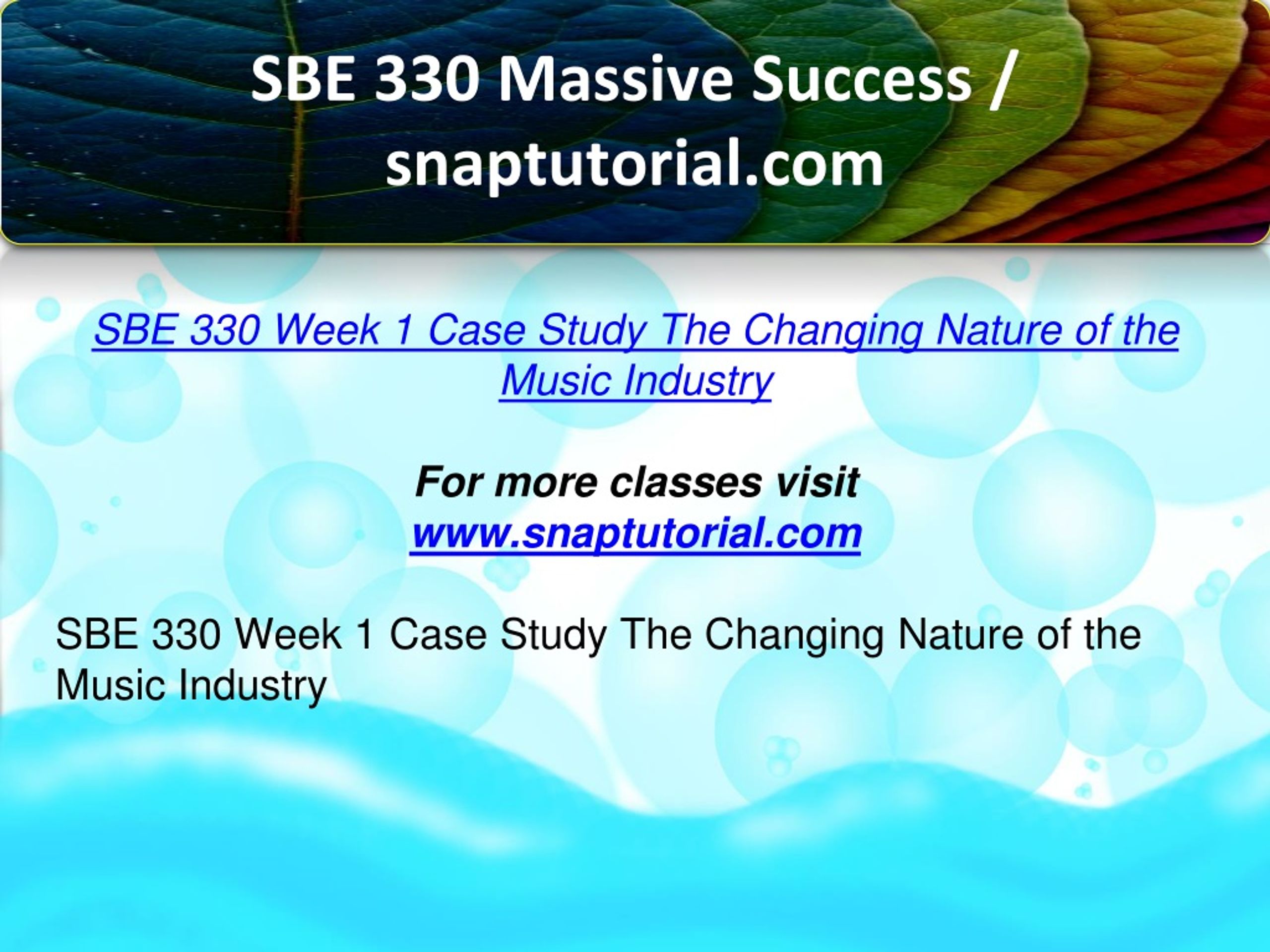 SBE 330 Massive Success / snaptutorial.com

SBE 330 Week 1 Case Study The Changing Nature of the Music Industry

For more classes visit
www.snaptutorial.com

SBE 330 Week 1 Case Study The Changing Nature of the Music Industry